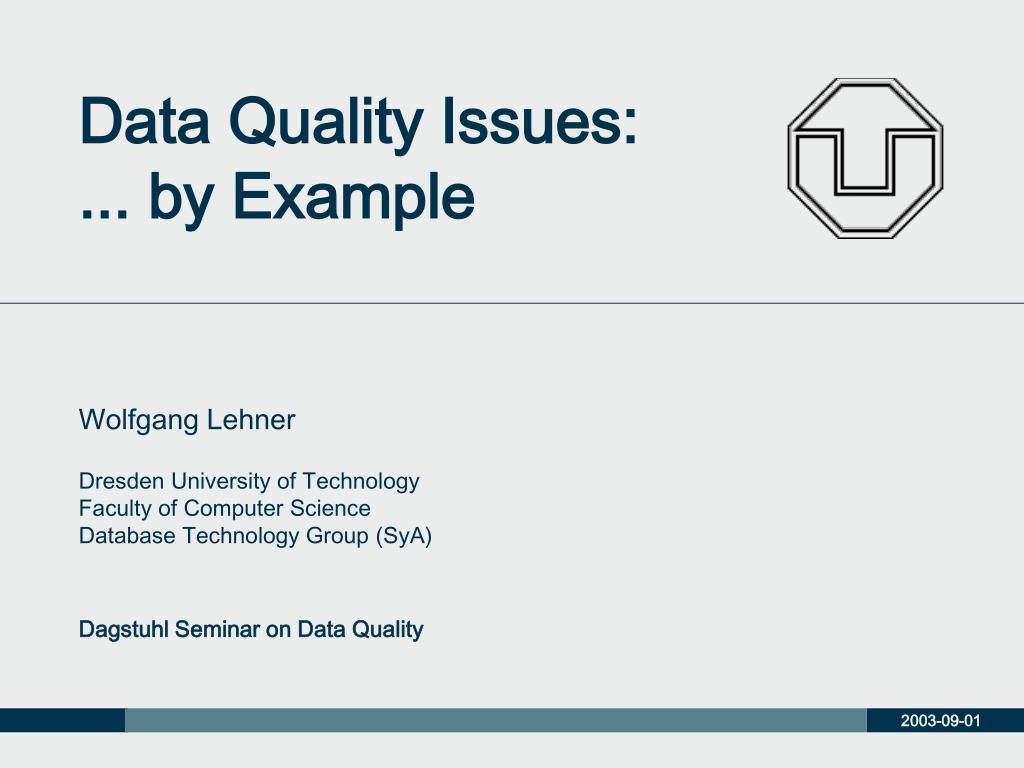 Data Quality Issues:
... by Example

Wolfgang Lehner

Dresden University of Technology
Faculty of Computer Science
Database Technology Group (SyA)

Dagstuhl Seminar on Data Quality

2003-09-01